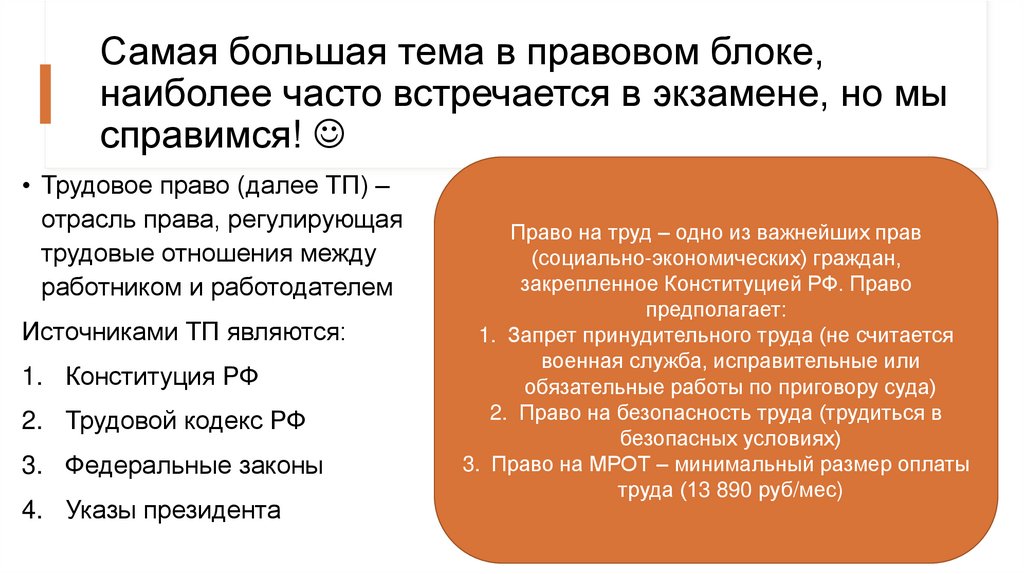 Самая большая тема в правовом блоке, наиболее часто встречается в экзамене, но мы справимся! ☺

• Трудовое право (далее ТП) – отрасль права, регулирующая трудовые отношения между работником и работодателем

Источниками ТП являются:

1. Конституция РФ
2. Трудовой кодекс РФ
3. Федеральные законы
4. Указы президента

Право на труд – одно из важнейших прав (социально-экономических) граждан, закрепленное Конституцией РФ. Право предполагает:

1. Запрет принудительного труда (не считается военная служба, исправительные или обязательные работы по приговору суда)
2. Право на безопасность труда (трудиться в безопасных условиях)
3. Право на МРОТ – минимальный размер оплаты труда (13 890 руб/мес)